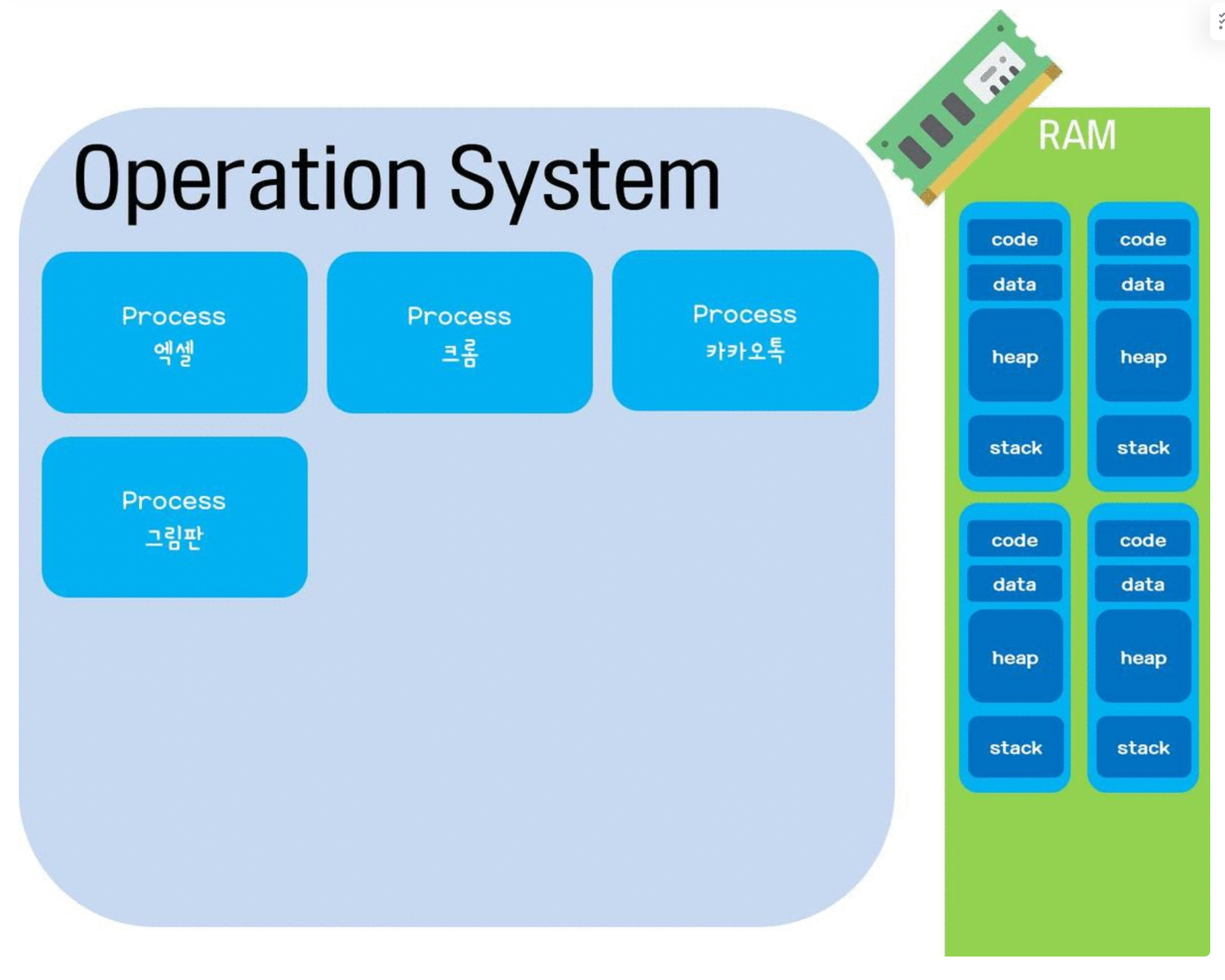 Operation System

Process
엑셀

Process
크롬

Process
카카오톡

Process
그림판

RAM

code
data
heap
stack

code
data
heap
stack

code
data
heap
stack

code
data
heap
stack